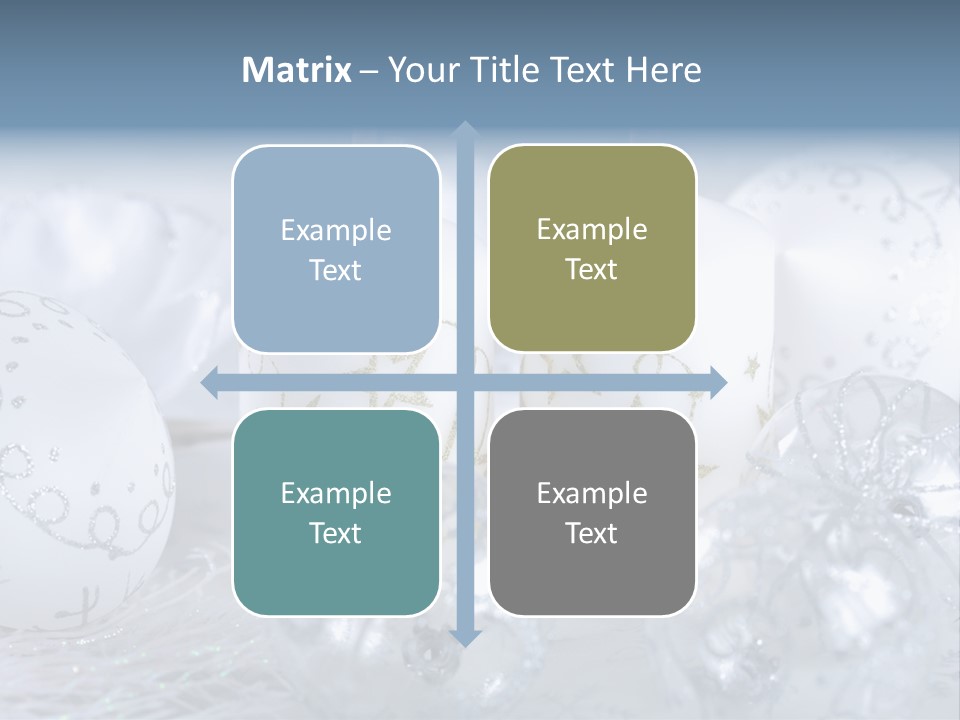 Matrix – Your Title Text Here

Example Text

Example Text

Example Text

Example Text